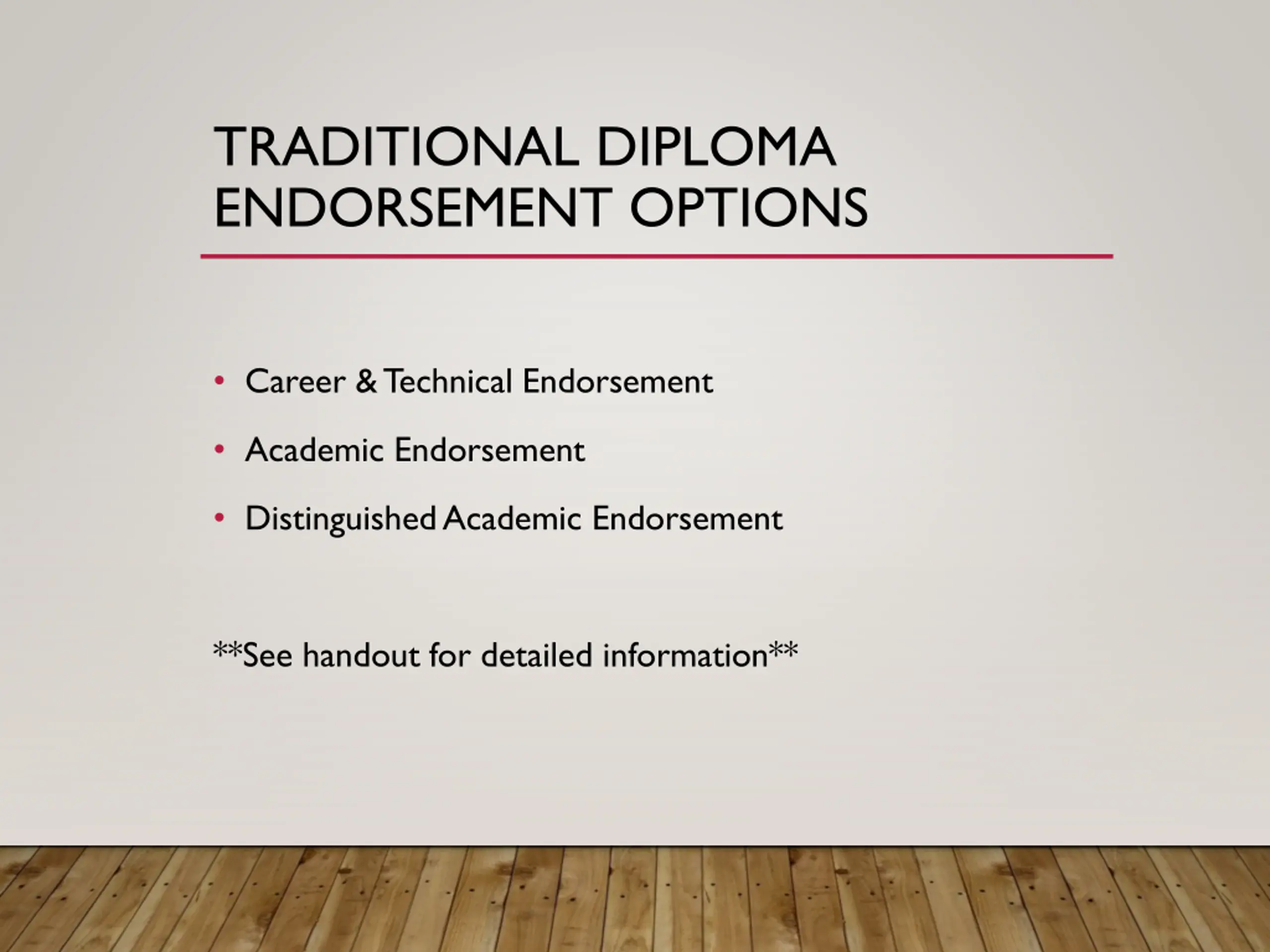 TRADITIONAL DIPLOMA ENDORSEMENT OPTIONS

• Career & Technical Endorsement
• Academic Endorsement
• Distinguished Academic Endorsement

\*\*See handout for detailed information\*\*